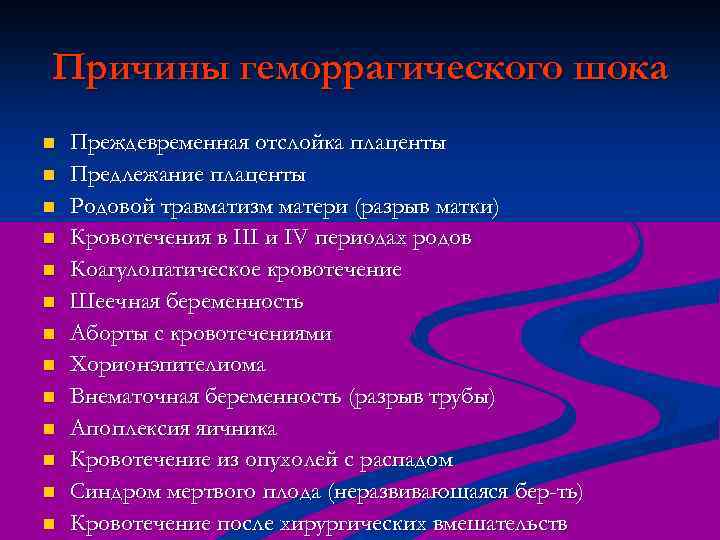 Причины геморрагического шока

- Преждевременная отслойка плаценты
- Предлежание плаценты
- Родовой травматизм матери (разрыв матки)
- Кровотечения в III и IV периодах родов
- Коагулопатическое кровотечение
- Шеечная беременность
- Аборты с кровотечениями
- Хорионэпителиома
- Внематочная беременность (разрыв трубы)
- Апоплексия яичника
- Кровотечение из опухолей с распадом
- Синдром мертвого плода (неразвивающаяся бер-ть)
- Кровотечение после хирургических вмешательств